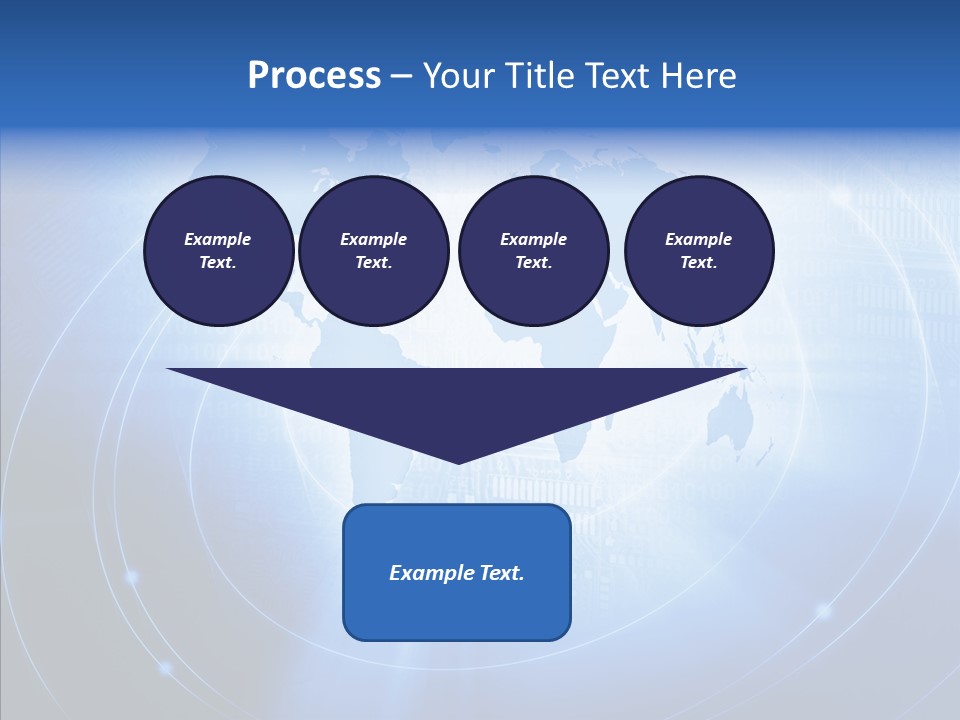 Process – Your Title Text Here

Example Text.

Example Text.

Example Text.

Example Text.

Example Text.